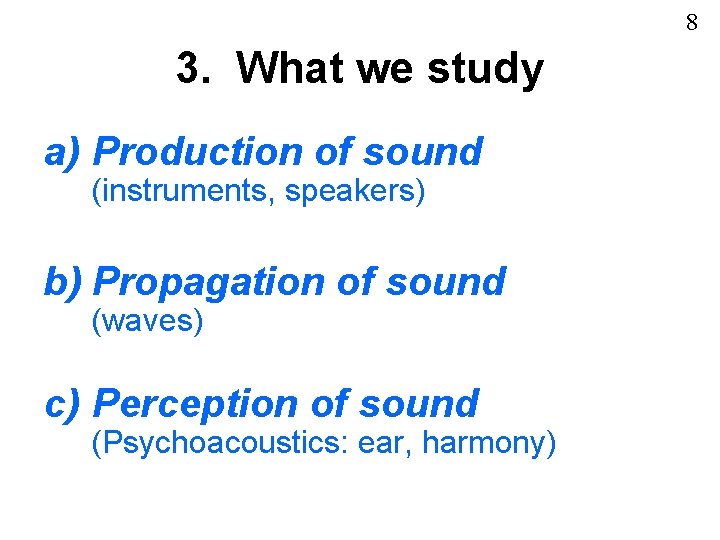 8

3. What we study

a) Production of sound
(instruments, speakers)

b) Propagation of sound
(waves)

c) Perception of sound
(Psychoacoustics: ear, harmony)